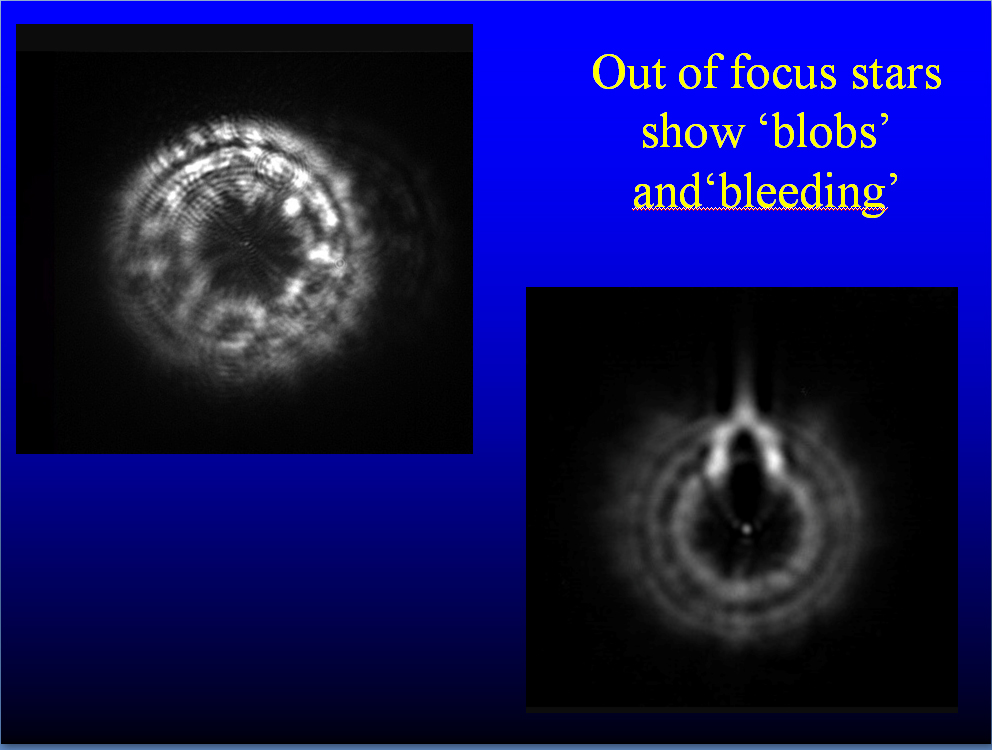 Out of focus stars show ‘blobs’ and‘bleeding’